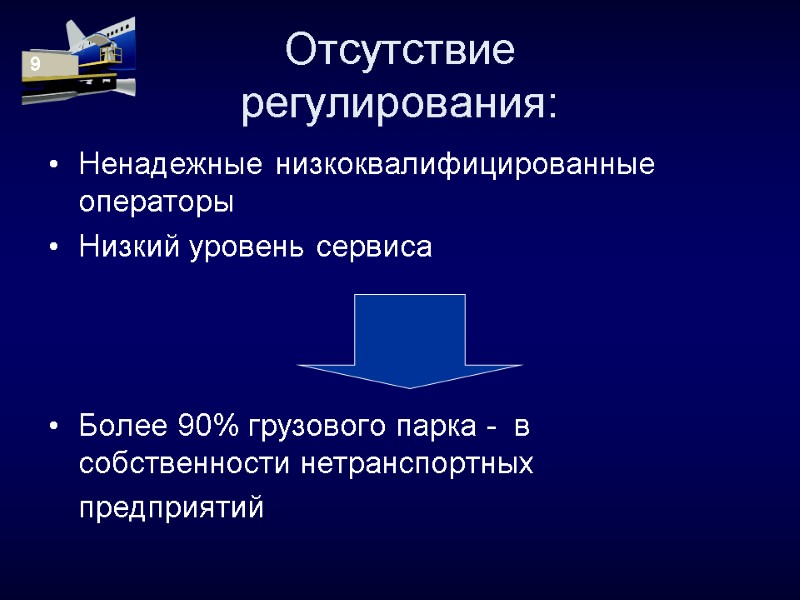 9

Отсутствие регулирования:

• Ненадежные низкоквалифицированные операторы
• Низкий уровень сервиса

• Более 90% грузового парка - в собственности нетранспортных предприятий